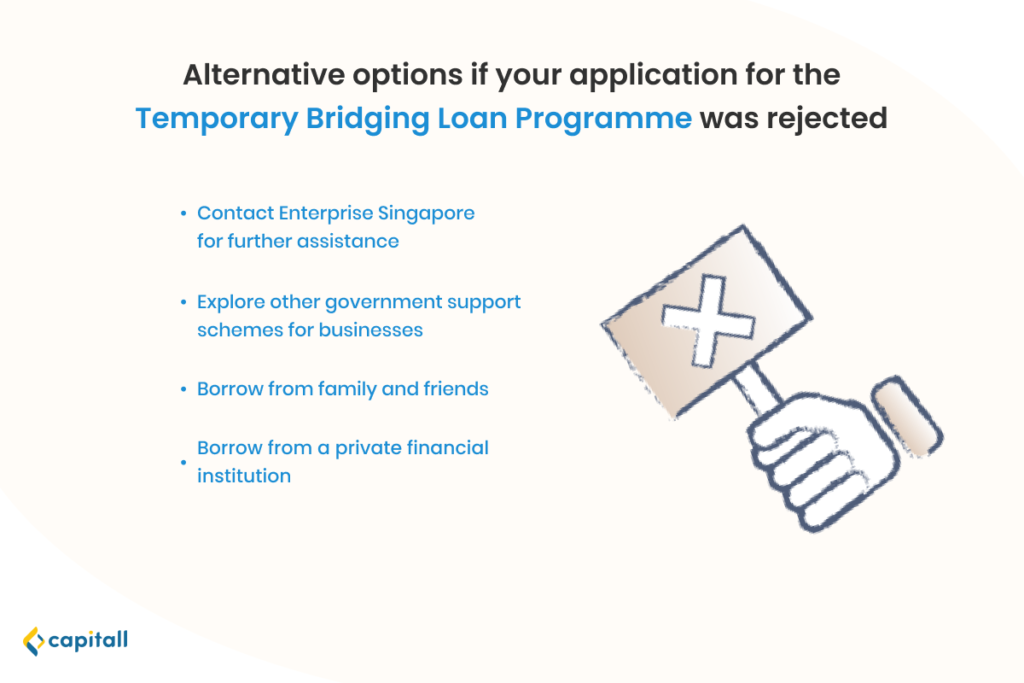 Alternative options if your application for the Temporary Bridging Loan Programme was rejected

• Contact Enterprise Singapore for further assistance

• Explore other government support schemes for businesses

• Borrow from family and friends

• Borrow from a private financial institution

capitall